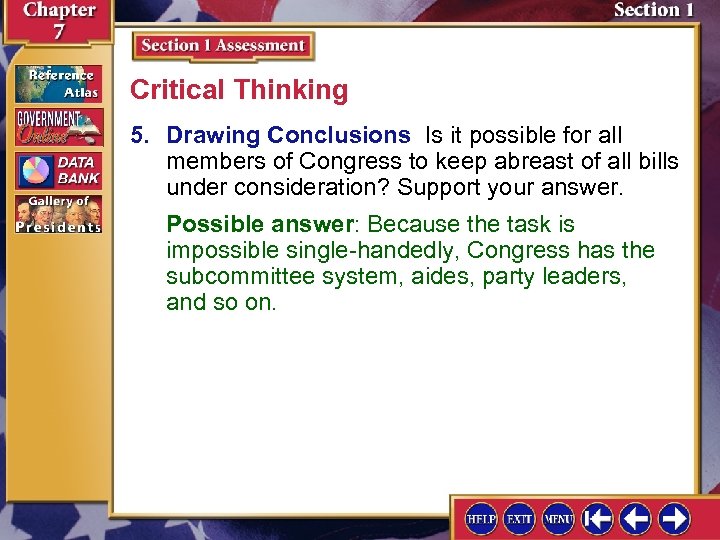 Chapter 7

Section 1

Section 1 Assessment

Reference Atlas

GOVERNMENT Online

DATA BANK

Gallery of Presidents

Critical Thinking

5. Drawing Conclusions Is it possible for all members of Congress to keep abreast of all bills under consideration? Support your answer.

Possible answer: Because the task is impossible single-handedly, Congress has the subcommittee system, aides, party leaders, and so on.

HELP EXIT MENU